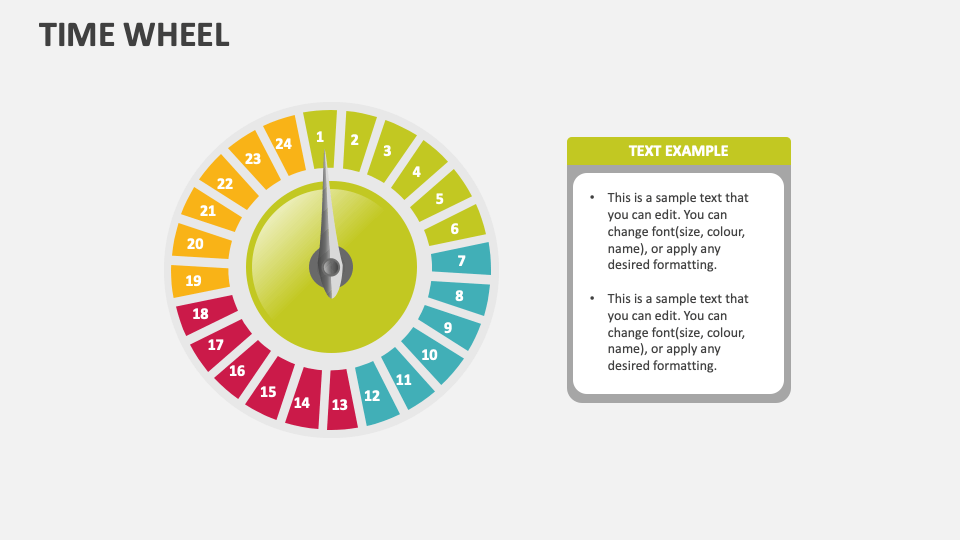 TIME WHEEL

1
2
3
4
5
6
7
8
9
10
11
12
13
14
15
16
17
18
19
20
21
22
23
24

TEXT EXAMPLE

• This is a sample text that you can edit. You can change font(size, colour, name), or apply any desired formatting.

• This is a sample text that you can edit. You can change font(size, colour, name), or apply any desired formatting.